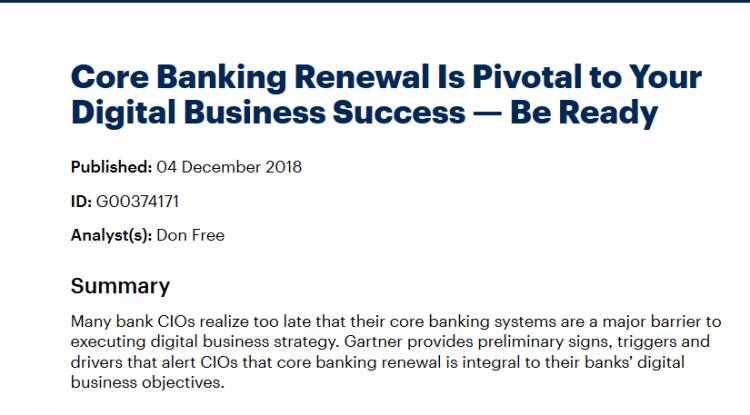 Core Banking Renewal Is Pivotal to Your Digital Business Success — Be Ready

Published: 04 December 2018

ID: G00374171

Analyst(s): Don Free

Summary

Many bank CIOs realize too late that their core banking systems are a major barrier to executing digital business strategy. Gartner provides preliminary signs, triggers and drivers that alert CIOs that core banking renewal is integral to their banks' digital business objectives.